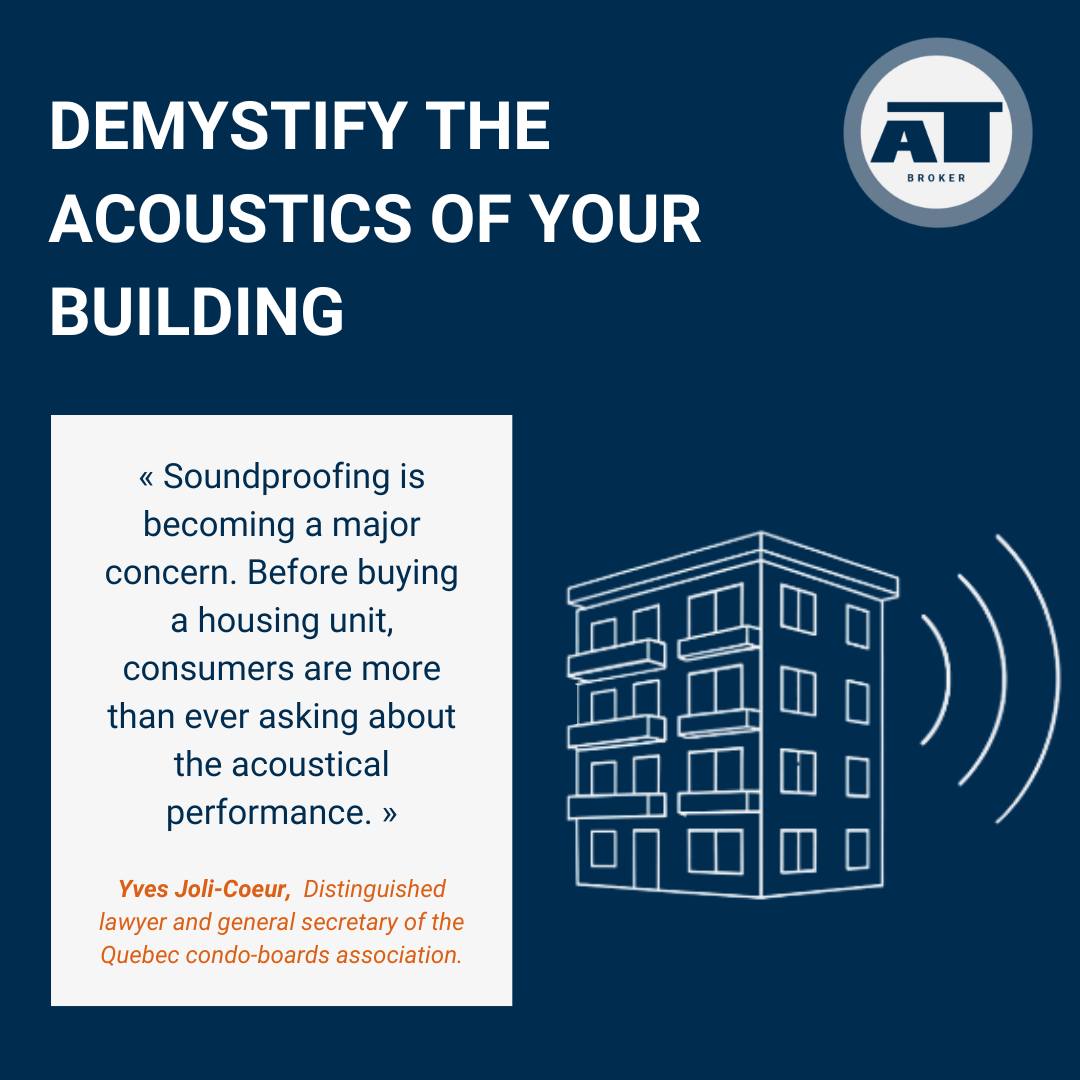 DEMYSTIFY THE ACOUSTICS OF YOUR BUILDING

AT
BROKER

« Soundproofing is becoming a major concern. Before buying a housing unit, consumers are more than ever asking about the acoustical performance. »

Yves Joli-Coeur, Distinguished lawyer and general secretary of the Quebec condo-boards association.